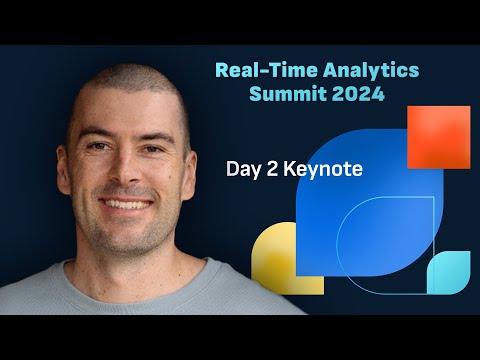 Real-Time Analytics Summit 2024

Day 2 Keynote